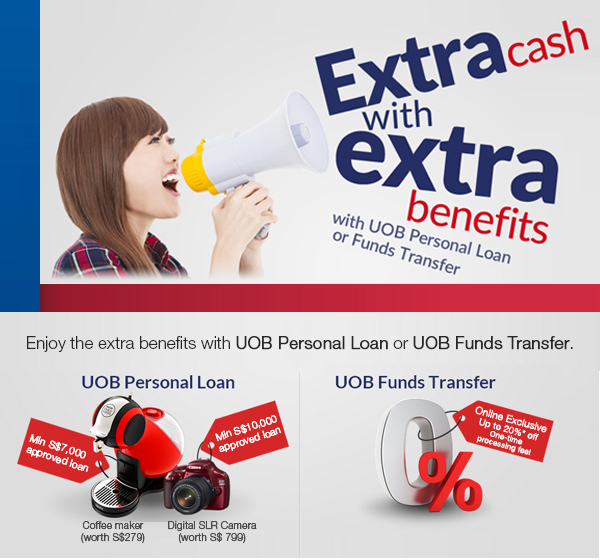 Extra cash with extra benefits

with UOB Personal Loan or Funds Transfer

Enjoy the extra benefits with UOB Personal Loan or UOB Funds Transfer.

UOB Personal Loan

Min S$7,000 approved loan

Min S$10,000 approved loan

Coffee maker (worth S$279)

Digital SLR Camera (worth S$ 799)

UOB Funds Transfer

Online Exclusive Up to 20%* off One-time processing fee!

0%